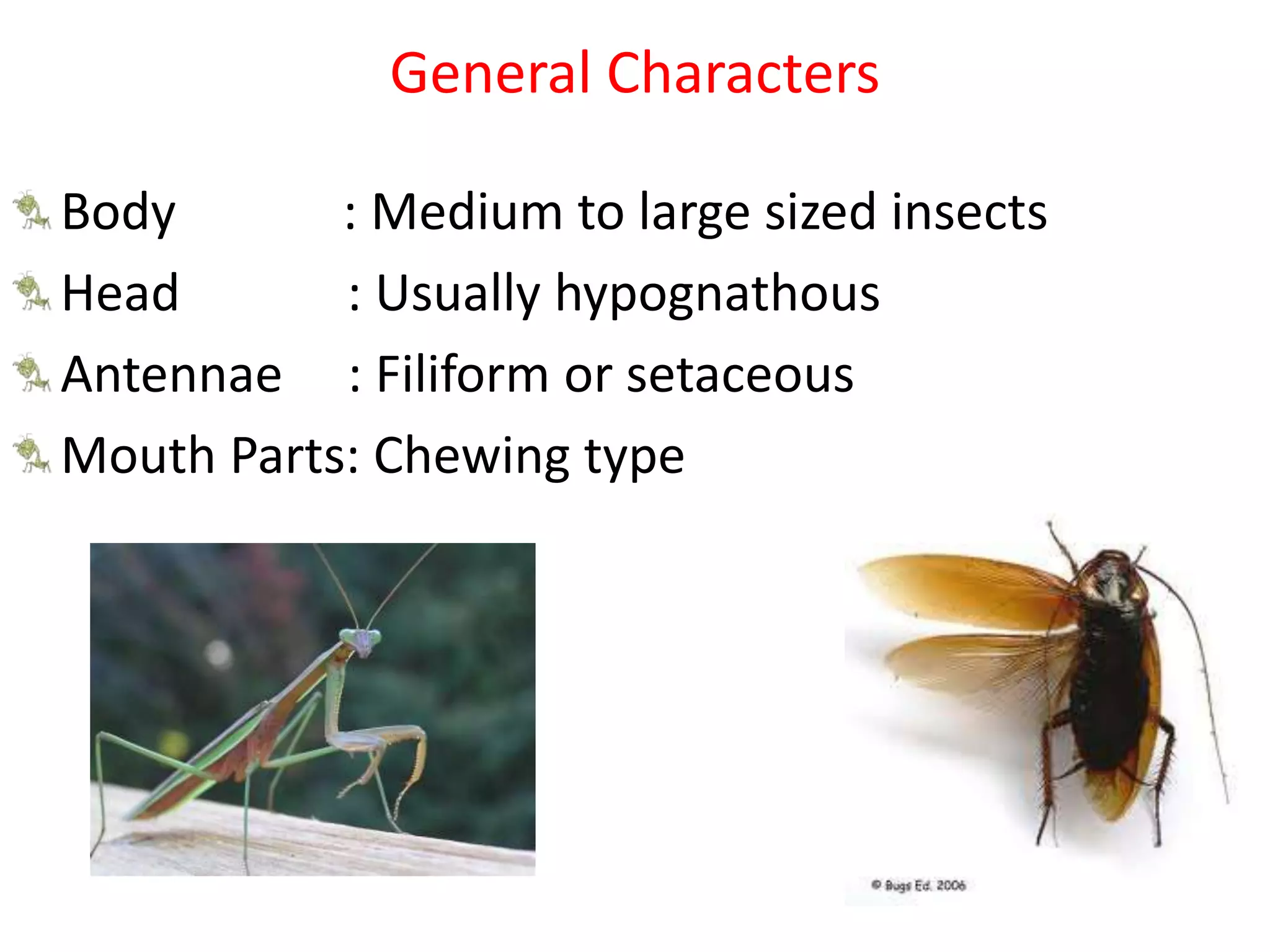 General Characters

Body : Medium to large sized insects

Head : Usually hypognathous

Antennae : Filiform or setaceous

Mouth Parts: Chewing type

© Bugs Ed. 2006